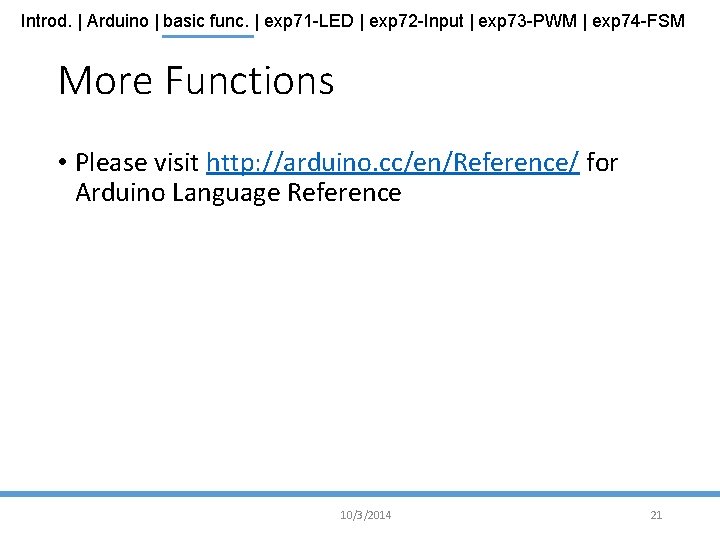 Introd. | Arduino | basic func. | exp71-LED | exp72-Input | exp73-PWM | exp74-FSM

More Functions

• Please visit http://arduino.cc/en/Reference/ for Arduino Language Reference

10/3/2014

21